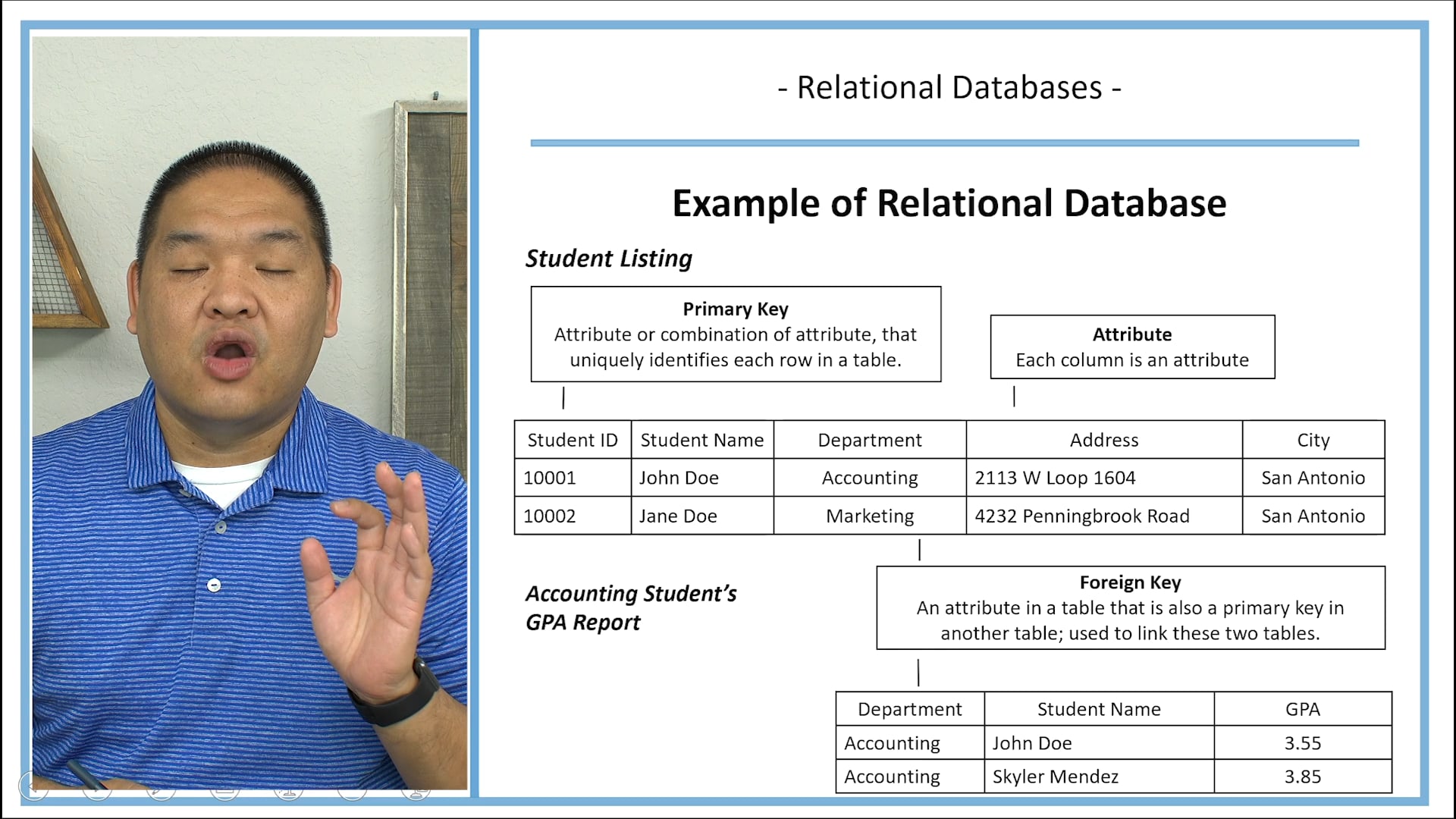 - Relational Databases -

Example of Relational Database

Student Listing

Primary Key
Attribute or combination of attribute, that uniquely identifies each row in a table.

Attribute
Each column is an attribute

| Student ID | Student Name | Department | Address | City |
|---|---|---|---|---|
| 10001 | John Doe | Accounting | 2113 W Loop 1604 | San Antonio |
| 10002 | Jane Doe | Marketing | 4232 Penningbrook Road | San Antonio |

Accounting Student's GPA Report

Foreign Key
An attribute in a table that is also a primary key in another table; used to link these two tables.

| Department | Student Name | GPA |
|---|---|---|
| Accounting | John Doe | 3.55 |
| Accounting | Skyler Mendez | 3.85 |